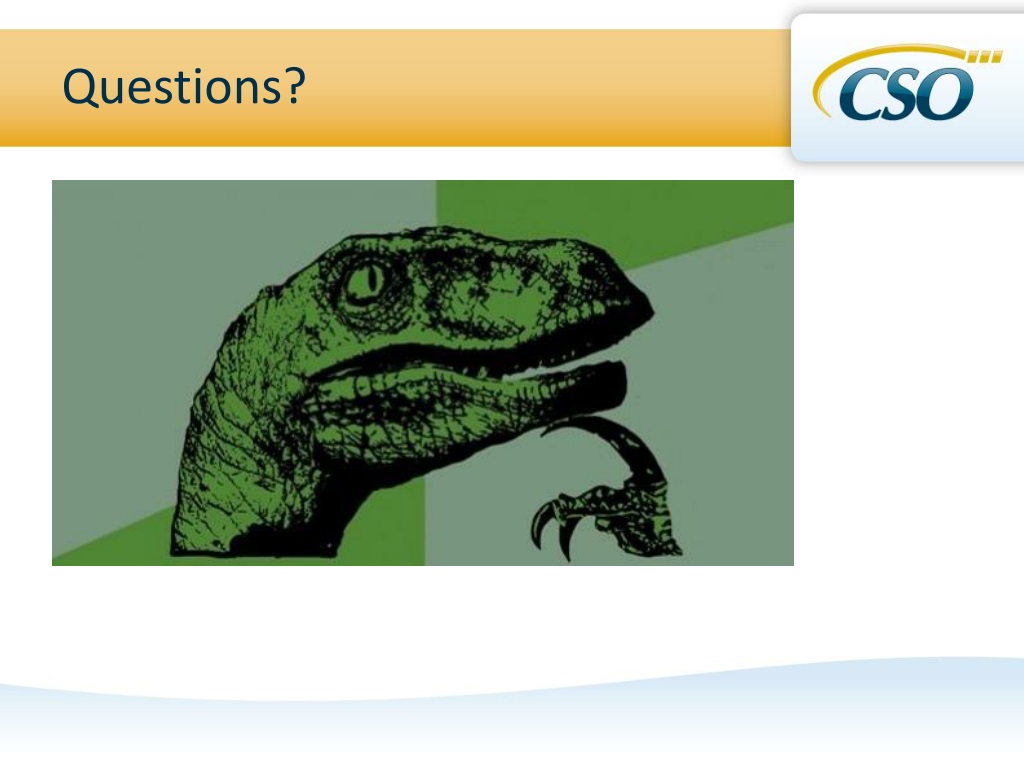 Questions?

CSO